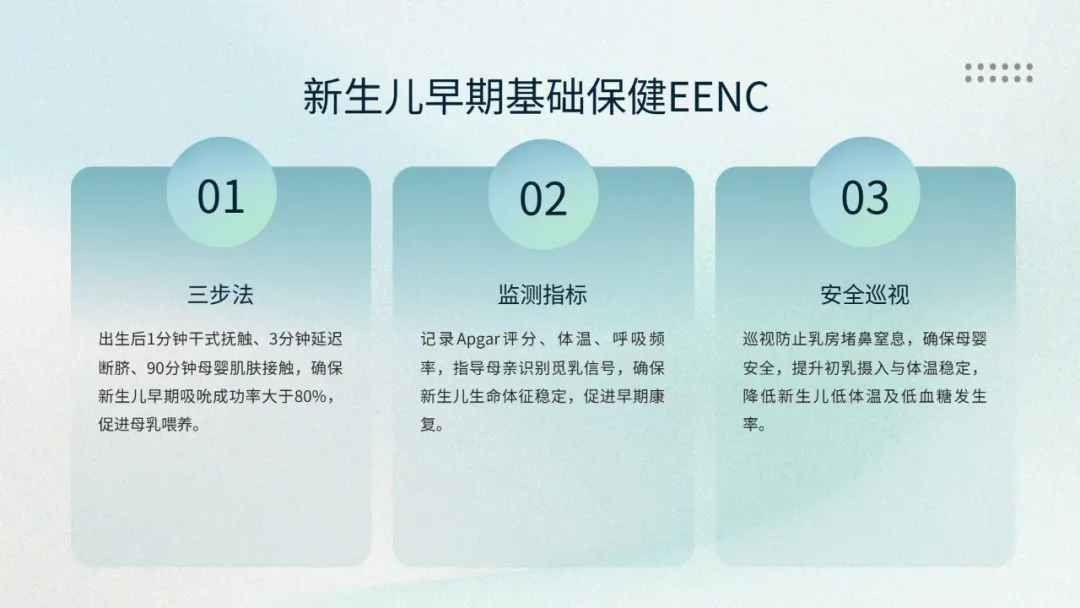 新生儿早期基础保健EENC

01

三步法

出生后1分钟干式抚触、3分钟延迟断脐、90分钟母婴肌肤接触，确保新生儿早期吸吮成功率大于80%，促进母乳喂养。

02

监测指标

记录Apgar评分、体温、呼吸频率，指导母亲识别觅乳信号，确保新生儿生命体征稳定，促进早期康复。

03

安全巡视

巡视防止乳房堵鼻窒息，确保母婴安全，提升初乳摄入与体温稳定，降低新生儿低体温及低血糖发生率。